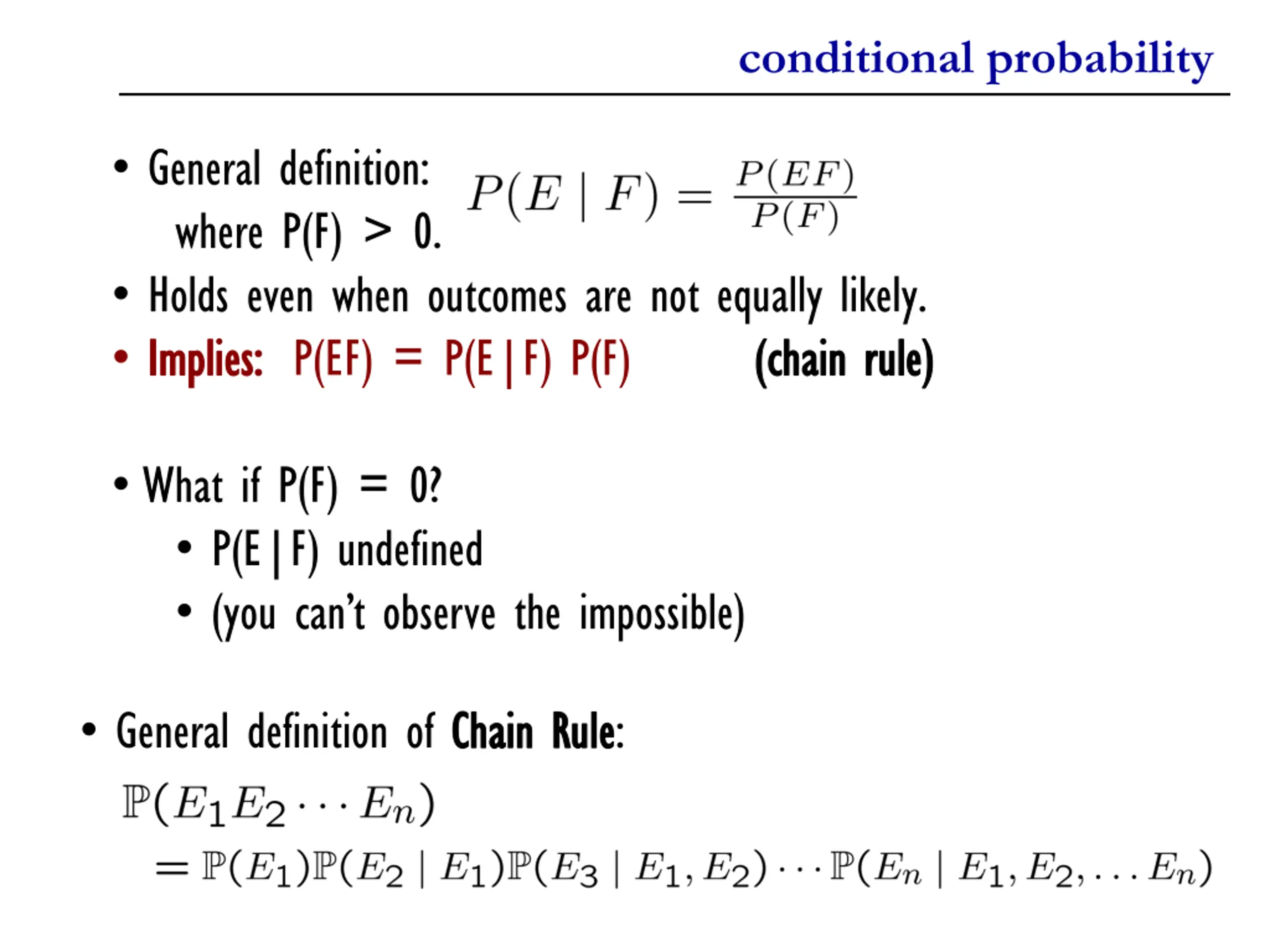 conditional probability

• General definition: $P(E \mid F) = \frac{P(EF)}{P(F)}$
where P(F) > 0.

• Holds even when outcomes are not equally likely.

• Implies: P(EF) = P(E | F) P(F) (chain rule)

• What if P(F) = 0?
  • P(E | F) undefined
  • (you can't observe the impossible)

• General definition of Chain Rule:
$\mathbb{P}(E_1 E_2 \cdots E_n)$
$= \mathbb{P}(E_1)\mathbb{P}(E_2 \mid E_1)\mathbb{P}(E_3 \mid E_1, E_2) \cdots \mathbb{P}(E_n \mid E_1, E_2, \ldots E_n)$